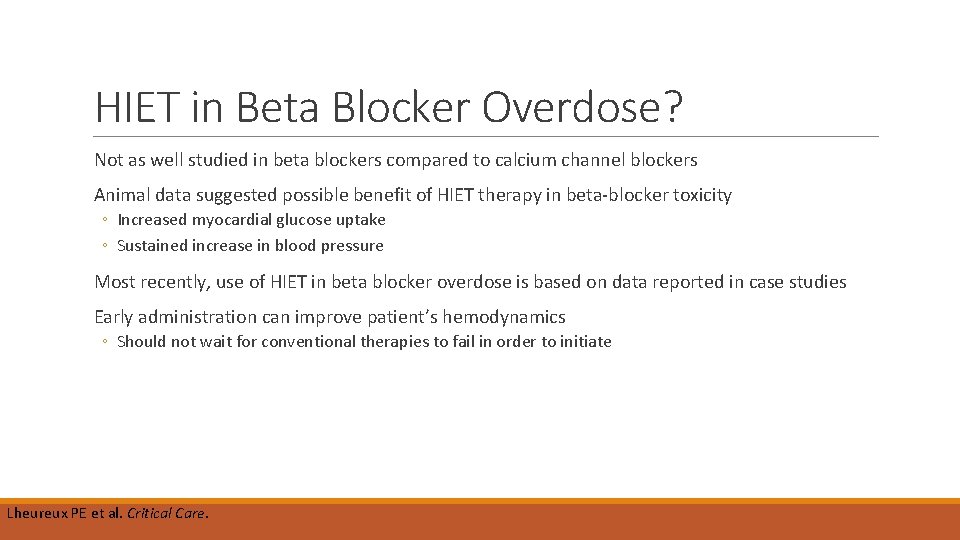 HIET in Beta Blocker Overdose?

Not as well studied in beta blockers compared to calcium channel blockers

Animal data suggested possible benefit of HIET therapy in beta-blocker toxicity

◦ Increased myocardial glucose uptake
◦ Sustained increase in blood pressure

Most recently, use of HIET in beta blocker overdose is based on data reported in case studies

Early administration can improve patient's hemodynamics

◦ Should not wait for conventional therapies to fail in order to initiate

Lheureux PE et al. Critical Care.